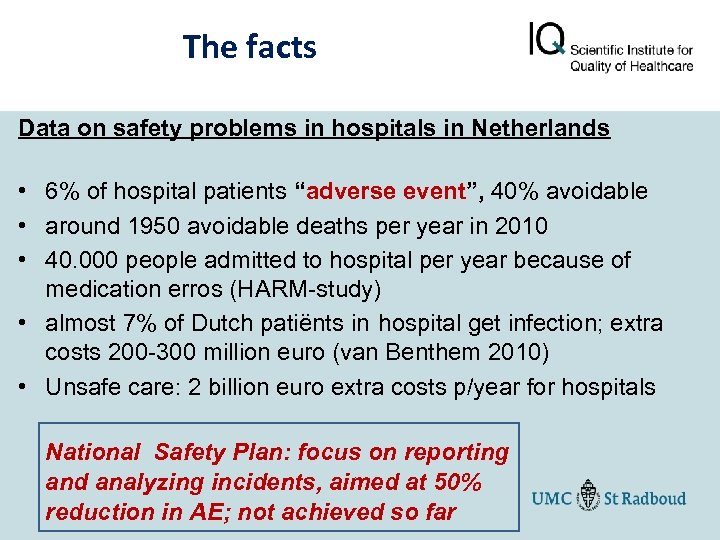 The facts

IQ Scientific Institute for Quality of Healthcare

Data on safety problems in hospitals in Netherlands

• 6% of hospital patients "adverse event", 40% avoidable
• around 1950 avoidable deaths per year in 2010
• 40.000 people admitted to hospital per year because of medication erros (HARM-study)
• almost 7% of Dutch patiënts in hospital get infection; extra costs 200-300 million euro (van Benthem 2010)
• Unsafe care: 2 billion euro extra costs p/year for hospitals

National Safety Plan: focus on reporting and analyzing incidents, aimed at 50% reduction in AE; not achieved so far

UMC St Radboud